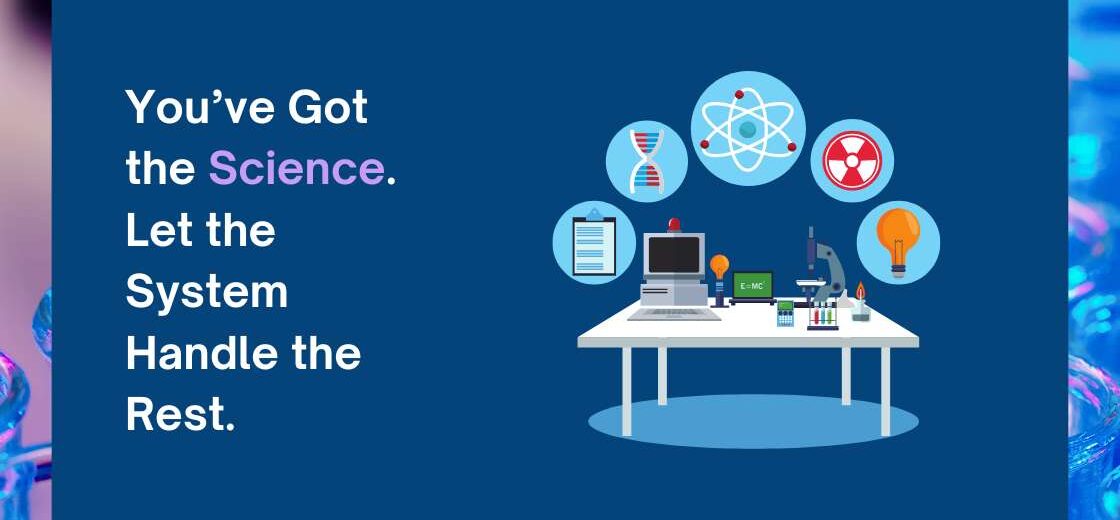 You've Got the Science. Let the System Handle the Rest.

$E=MC^2$